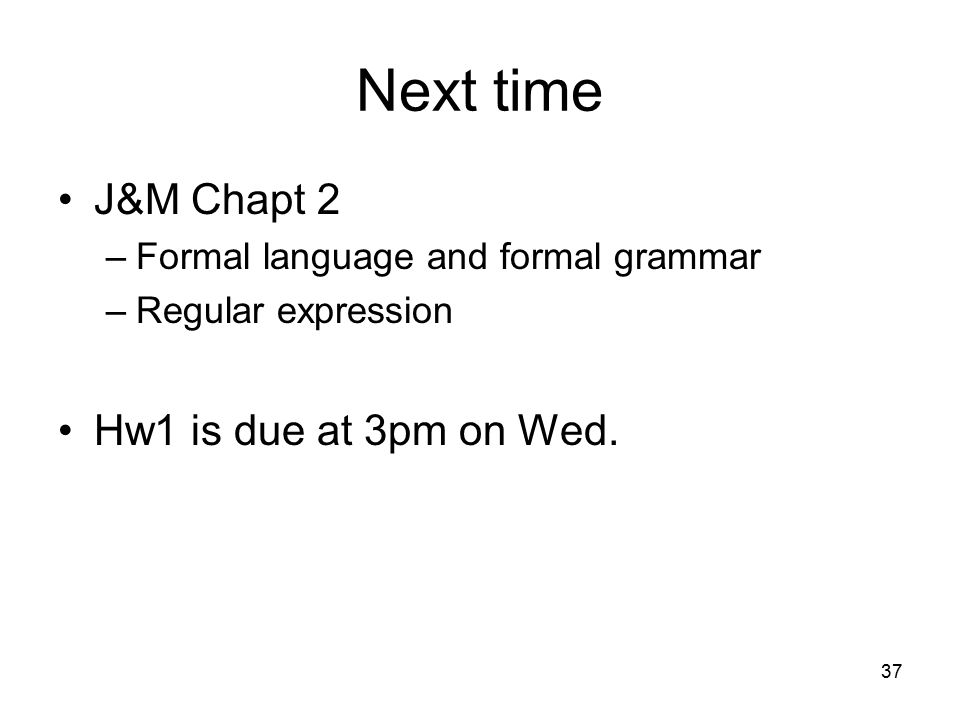 Next time

• J&M Chapt 2
– Formal language and formal grammar
– Regular expression

• Hw1 is due at 3pm on Wed.

37